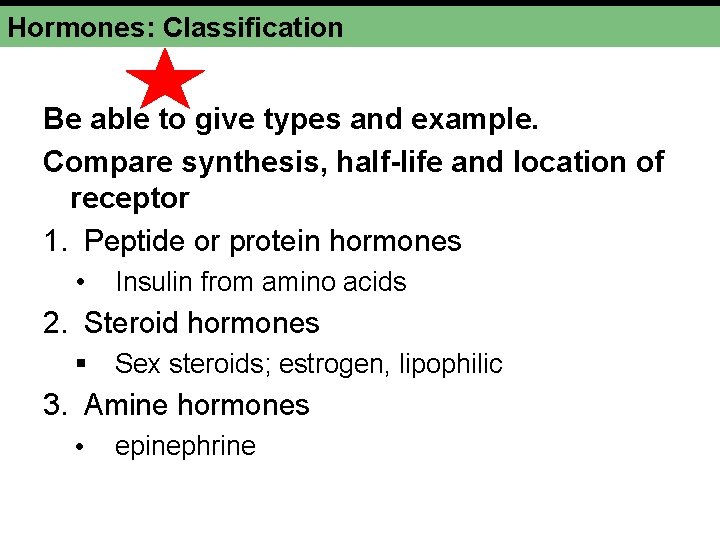 Hormones: Classification

Be able to give types and example.

Compare synthesis, half-life and location of receptor

1. Peptide or protein hormones
• Insulin from amino acids

2. Steroid hormones
▪ Sex steroids; estrogen, lipophilic

3. Amine hormones
• epinephrine